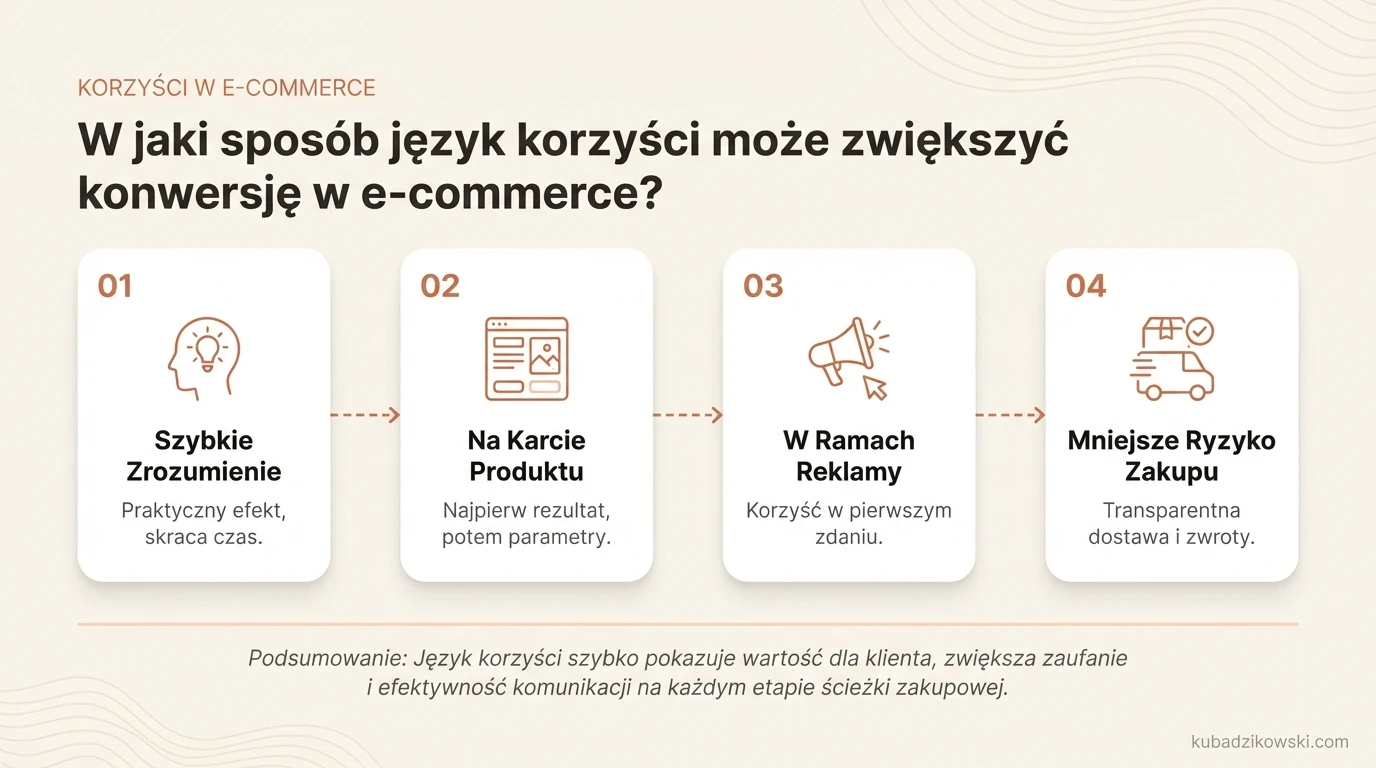 KORZYŚCI W E-COMMERCE

W jaki sposób język korzyści może zwiększyć konwersję w e-commerce?

01

Szybkie Zrozumienie

Praktyczny efekt, skraca czas.

02

Na Karcie Produktu

Najpierw rezultat, potem parametry.

03

W Ramach Reklamy

Korzyść w pierwszym zdaniu.

04

Mniejsze Ryzyko Zakupu

Transparentna dostawa i zwroty.

Podsumowanie: Język korzyści szybko pokazuje wartość dla klienta, zwiększa zaufanie i efektywność komunikacji na każdym etapie ścieżki zakupowej.

kubadzikowski.com